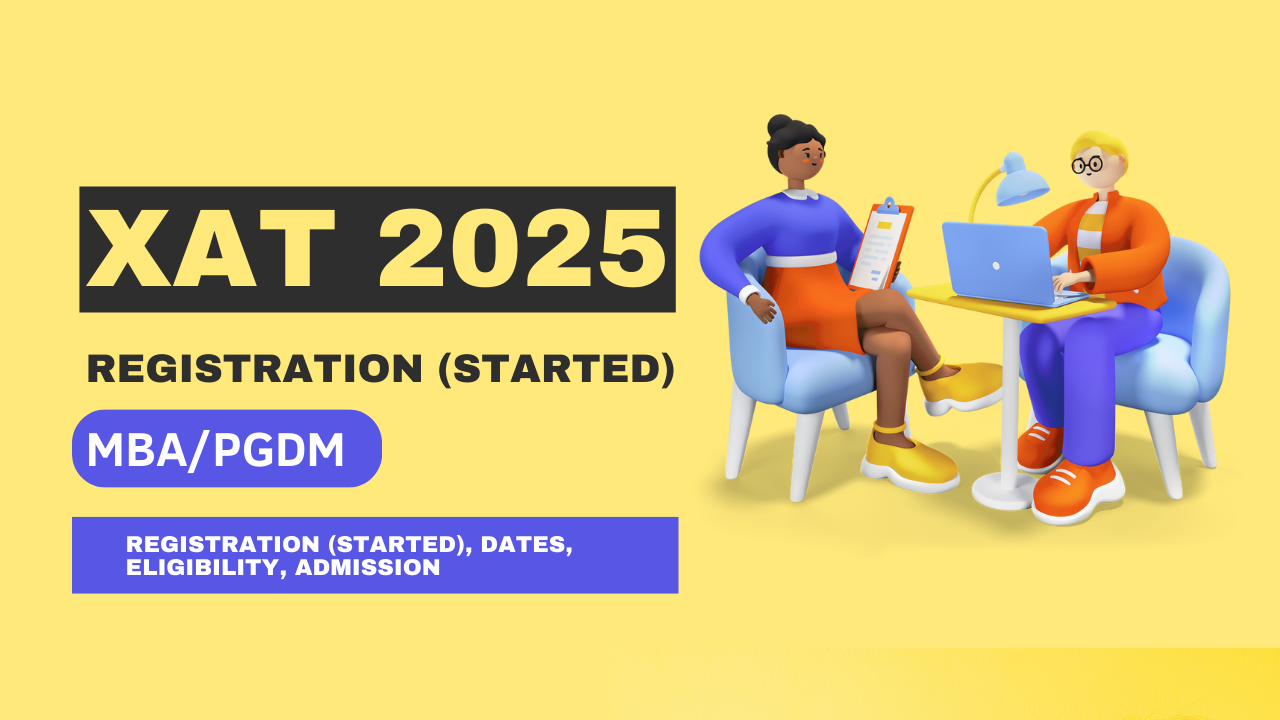 XAT 2025

REGISTRATION (STARTED)

MBA/PGDM

REGISTRATION (STARTED), DATES, ELIGIBILITY, ADMISSION